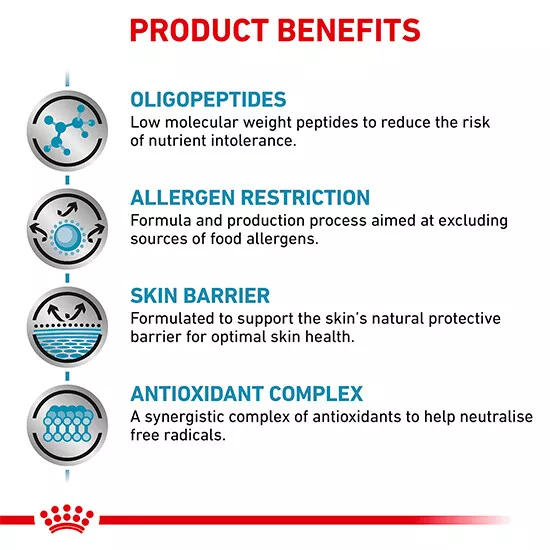 PRODUCT BENEFITS

OLIGOPEPTIDES
Low molecular weight peptides to reduce the risk of nutrient intolerance.

ALLERGEN RESTRICTION
Formula and production process aimed at excluding sources of food allergens.

SKIN BARRIER
Formulated to support the skin's natural protective barrier for optimal skin health.

ANTIOXIDANT COMPLEX
A synergistic complex of antioxidants to help neutralise free radicals.